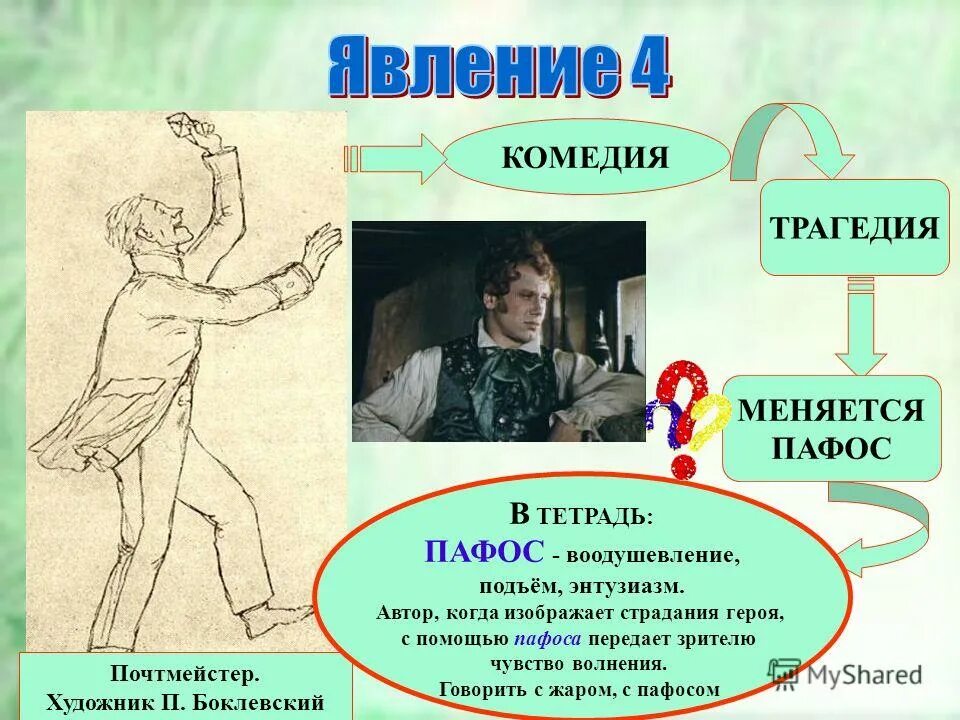 Явление 4

КОМЕДИЯ

ТРАГЕДИЯ

МЕНЯЕТСЯ ПАФОС

В ТЕТРАДЬ:
ПАФОС - воодушевление, подъём, энтузиазм.
Автор, когда изображает страдания героя, с помощью пафоса передает зрителю чувство волнения.
Говорить с жаром, с пафосом

Почтмейстер.
Художник П. Боклевский

MyShared